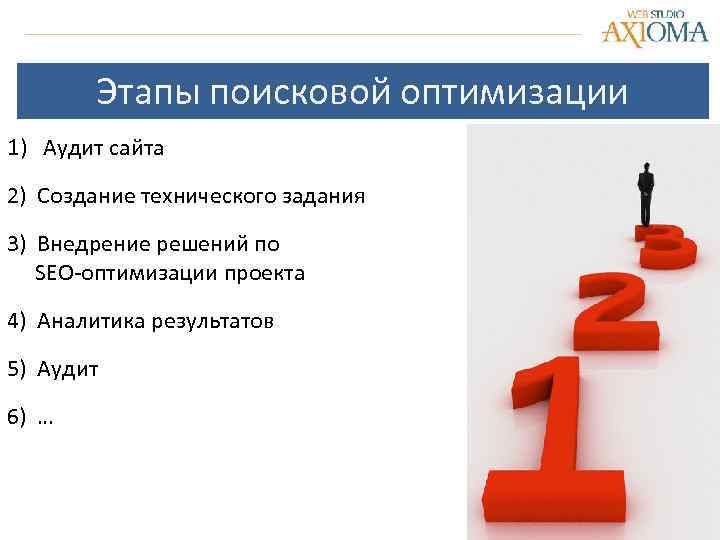 WEB STUDIO
AXIOMA

Этапы поисковой оптимизации

1) Аудит сайта

2) Создание технического задания

3) Внедрение решений по SEO-оптимизации проекта

4) Аналитика результатов

5) Аудит

6) ...

3
2
1